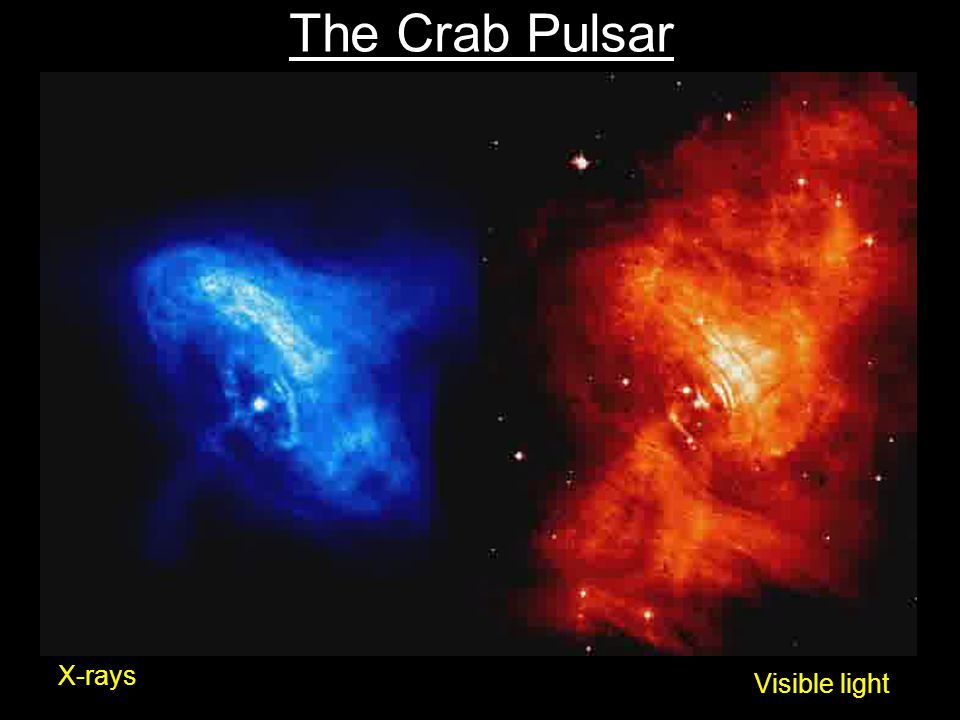 The Crab Pulsar

X-rays

Visible light